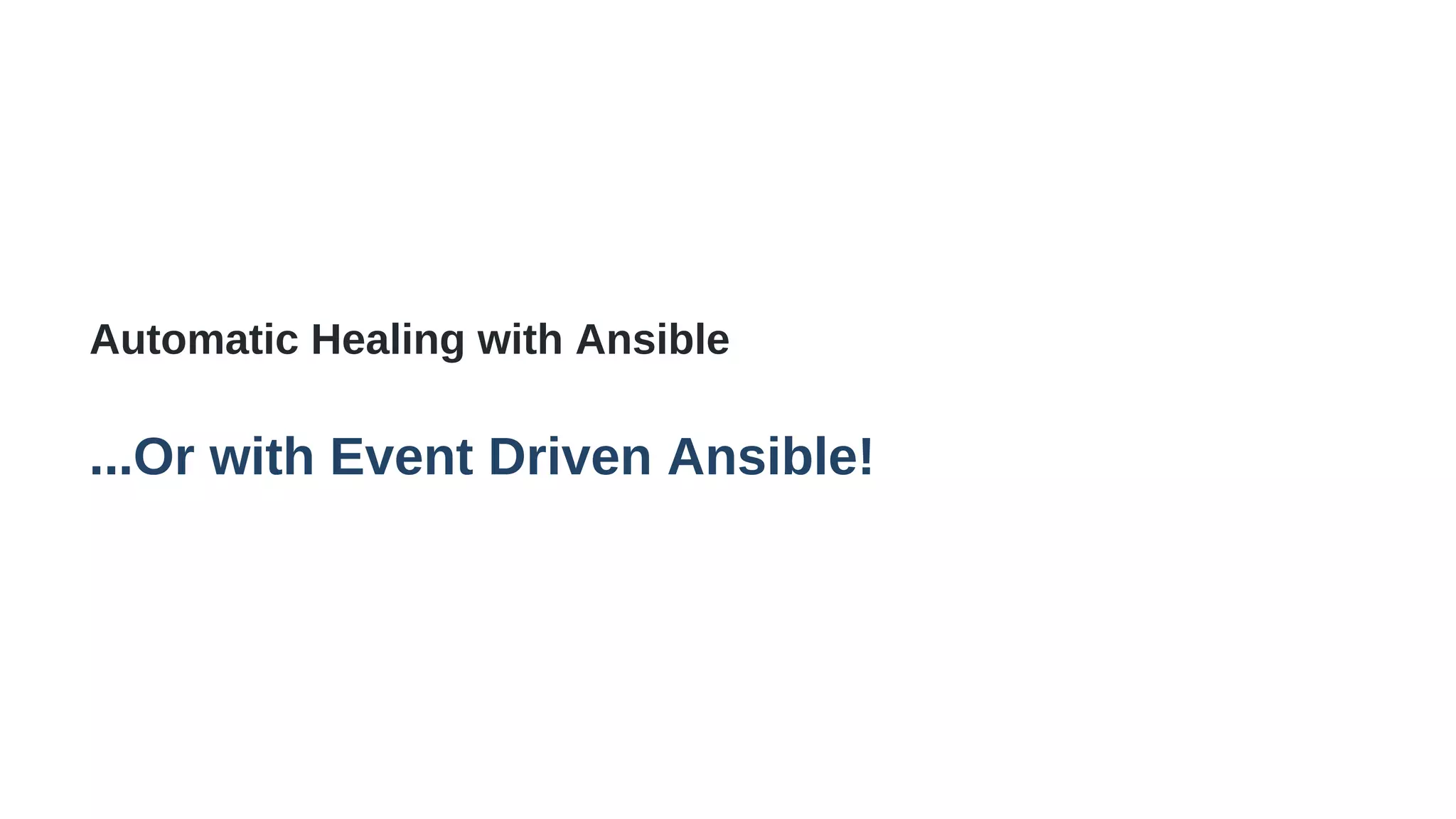 Automatic Healing with Ansible

...Or with Event Driven Ansible!